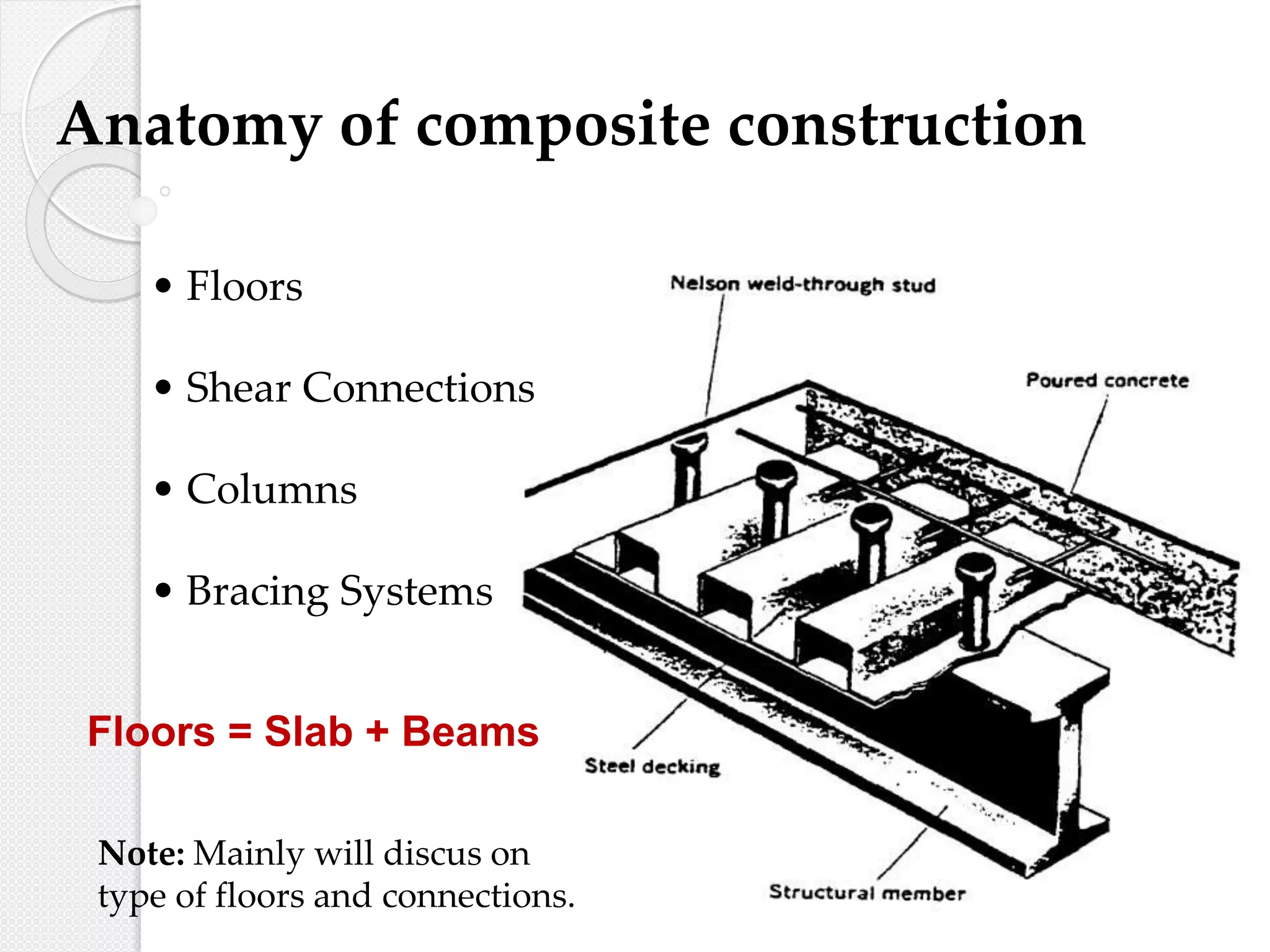 Anatomy of composite construction

• Floors

• Shear Connections

• Columns

• Bracing Systems

Floors = Slab + Beams

Note: Mainly will discus on type of floors and connections.

Nelson weld-through stud

Poured concrete

Steel decking

Structural member